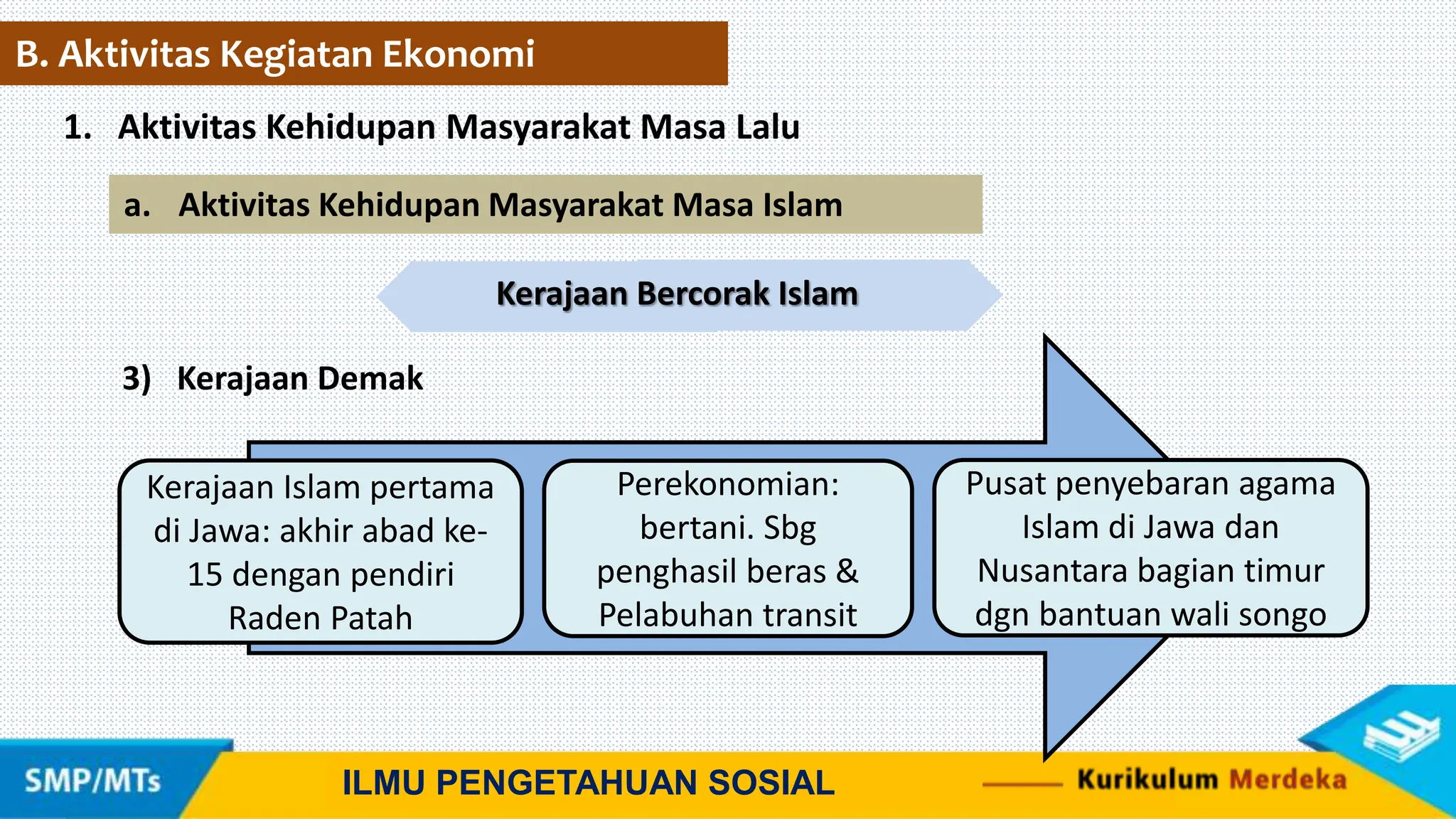 B. Aktivitas Kegiatan Ekonomi

1. Aktivitas Kehidupan Masyarakat Masa Lalu

a. Aktivitas Kehidupan Masyarakat Masa Islam

Kerajaan Bercorak Islam

3) Kerajaan Demak

Kerajaan Islam pertama di Jawa: akhir abad ke-15 dengan pendiri Raden Patah

Perekonomian: bertani. Sbg penghasil beras & Pelabuhan transit

Pusat penyebaran agama Islam di Jawa dan Nusantara bagian timur dgn bantuan wali songo

SMP/MTs

ILMU PENGETAHUAN SOSIAL

Kurikulum Merdeka